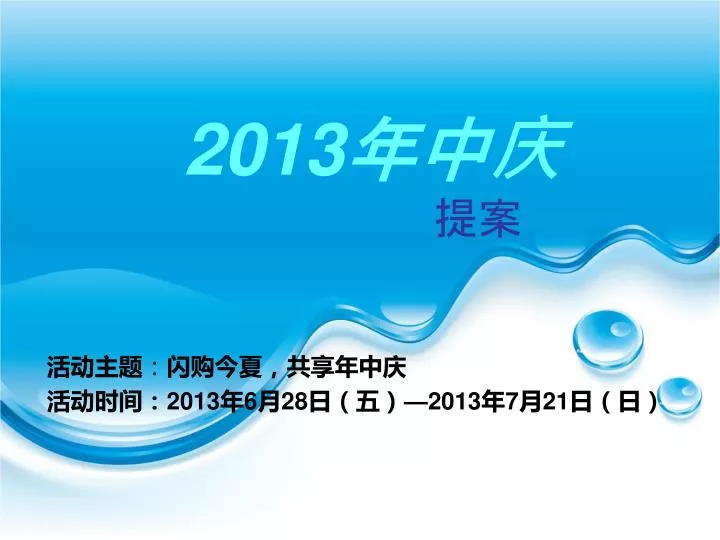 2013年中庆

提案

活动主题：闪购今夏，共享年中庆

活动时间：2013年6月28日（五）—2013年7月21日（日）